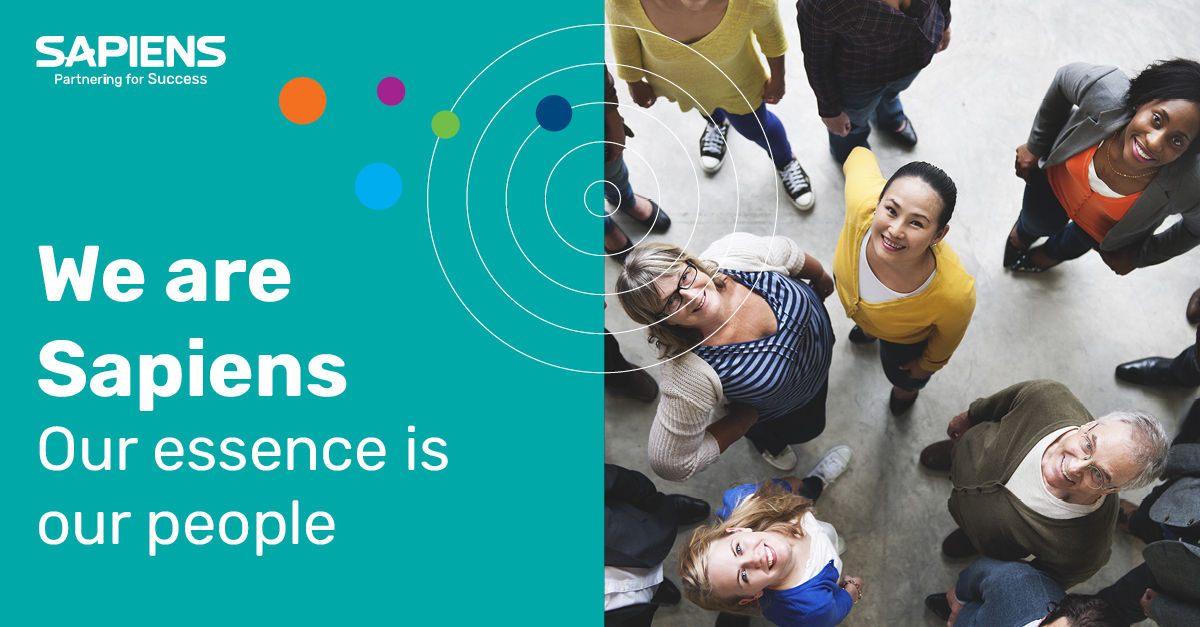 SAPIENS
Partnering for Success

We are Sapiens
Our essence is our people